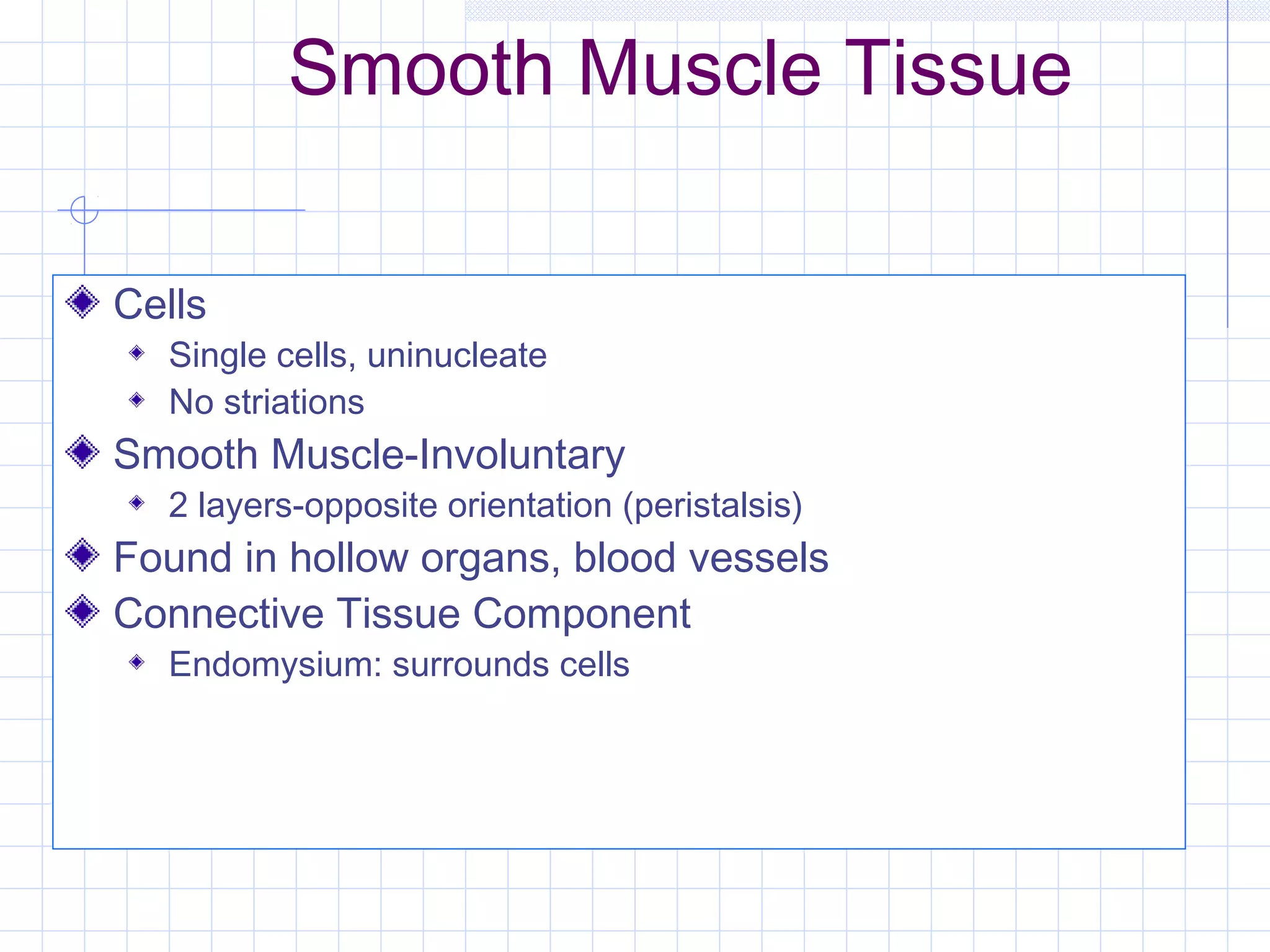 Smooth Muscle Tissue

Cells

Single cells, uninucleate

No striations

Smooth Muscle-Involuntary

2 layers-opposite orientation (peristalsis)

Found in hollow organs, blood vessels

Connective Tissue Component

Endomysium: surrounds cells